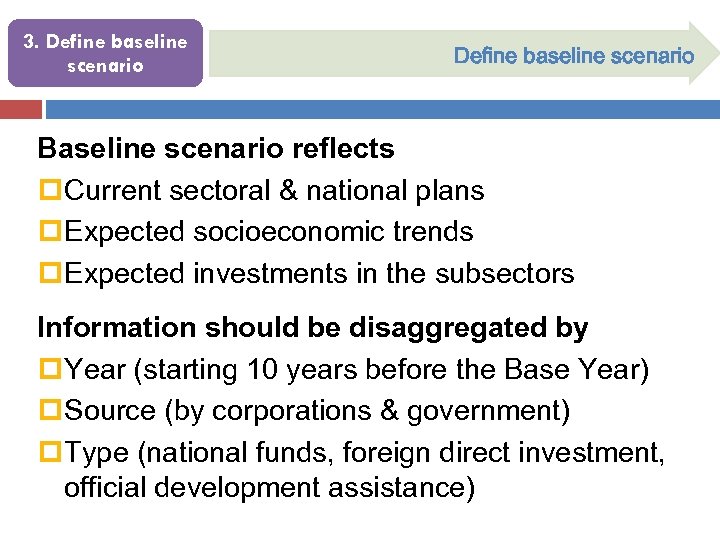 3. Define baseline scenario

Define baseline scenario

Baseline scenario reflects

Current sectoral & national plans

Expected socioeconomic trends

Expected investments in the subsectors

Information should be disaggregated by

Year (starting 10 years before the Base Year)

Source (by corporations & government)

Type (national funds, foreign direct investment, official development assistance)